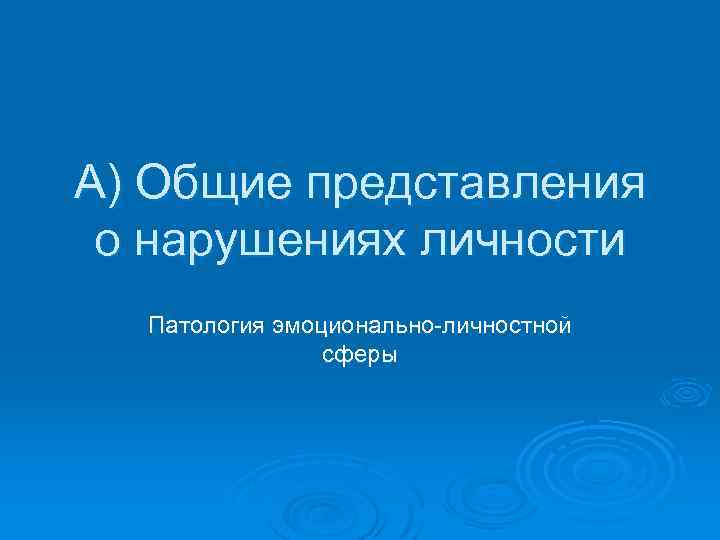 А) Общие представления о нарушениях личности

Патология эмоционально-личностной сферы